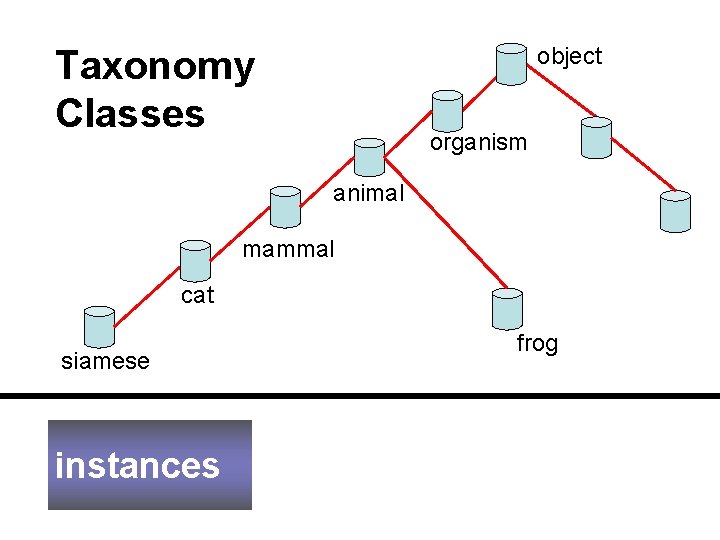 Taxonomy
Classes

object
organism
animal
mammal
cat
siamese
frog

instances